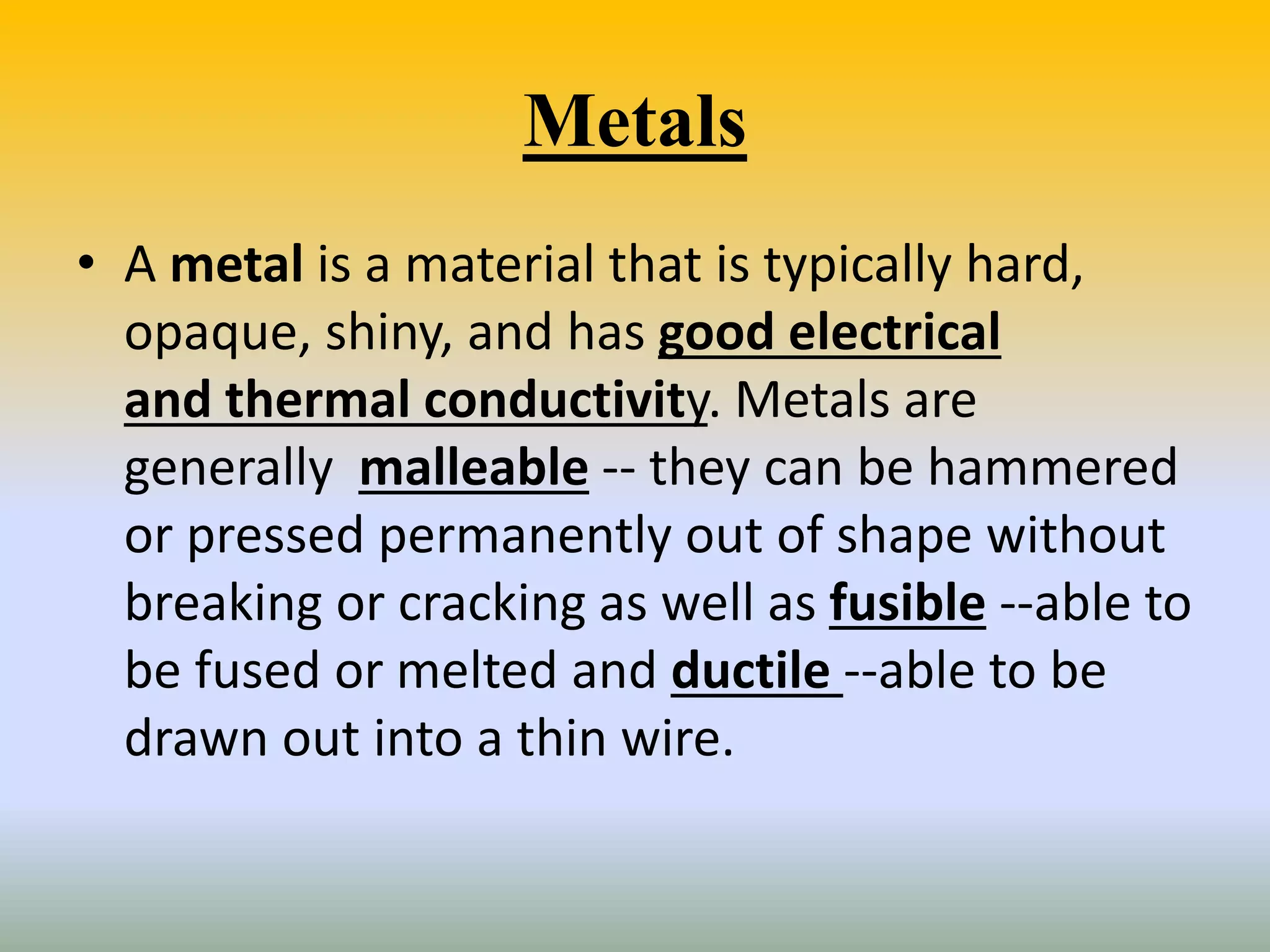 Metals

• A metal is a material that is typically hard, opaque, shiny, and has good electrical and thermal conductivity. Metals are generally malleable -- they can be hammered or pressed permanently out of shape without breaking or cracking as well as fusible --able to be fused or melted and ductile --able to be drawn out into a thin wire.